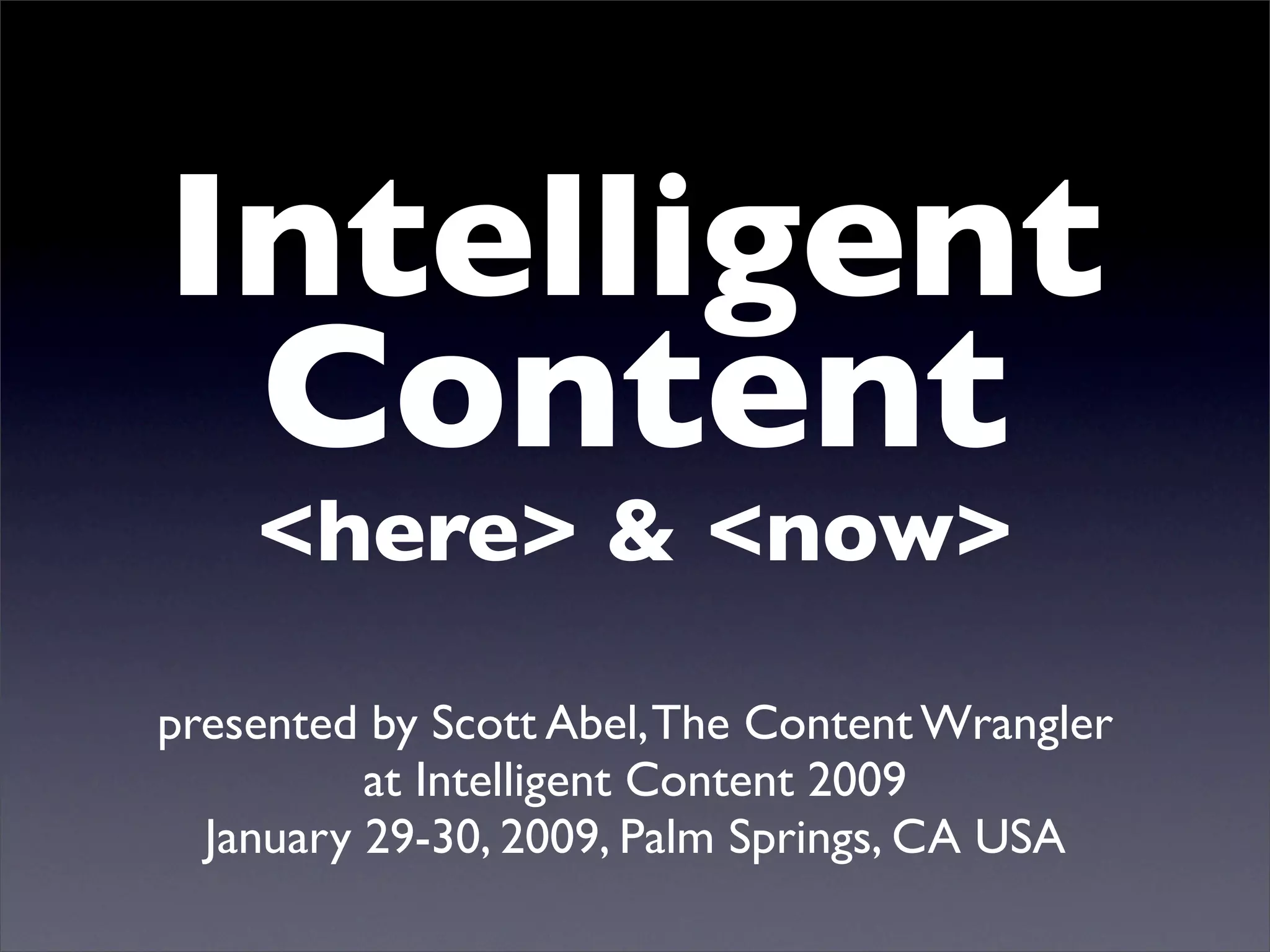 Intelligent Content

<here> & <now>

presented by Scott Abel, The Content Wrangler
at Intelligent Content 2009
January 29-30, 2009, Palm Springs, CA USA